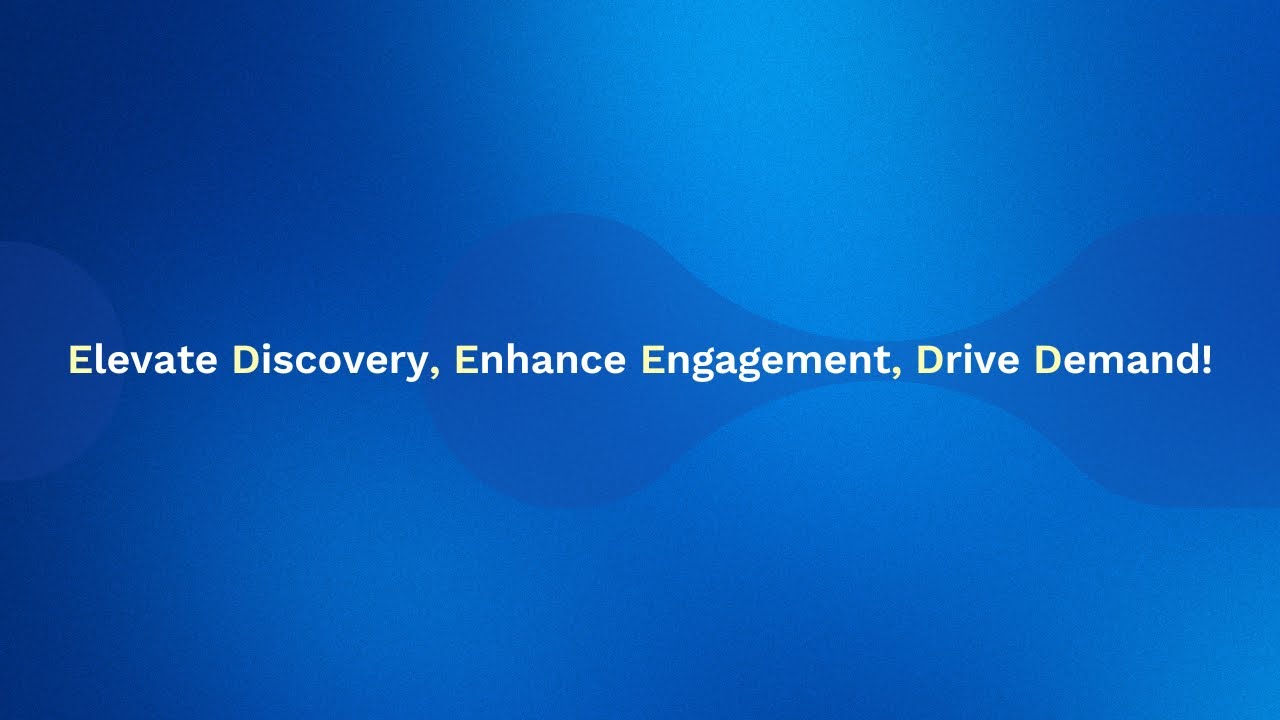 Elevate Discovery, Enhance Engagement, Drive Demand!